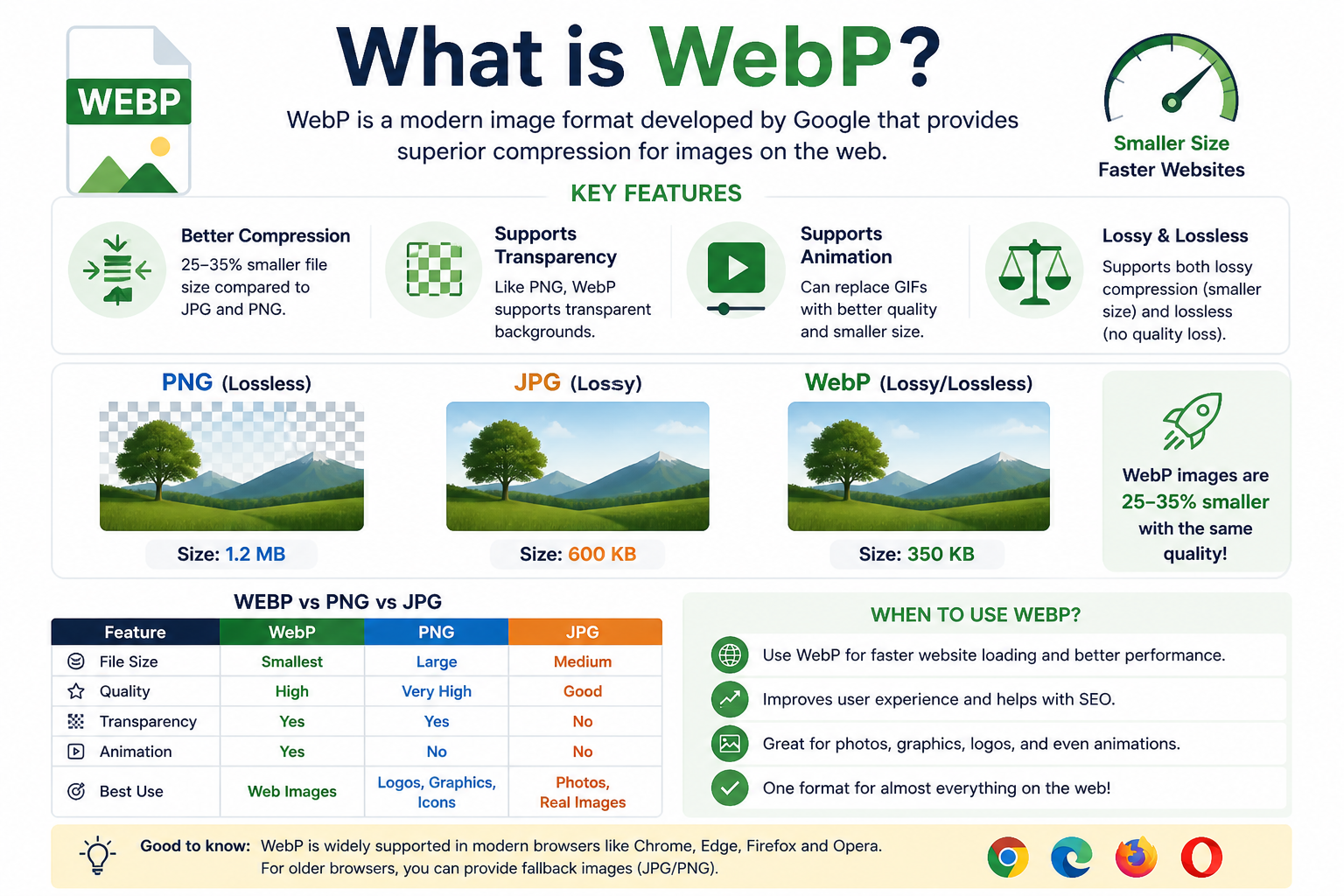 WEBP

What is WebP?

WebP is a modern image format developed by Google that provides superior compression for images on the web.

Smaller Size
Faster Websites

KEY FEATURES

Better Compression
25–35% smaller file size compared to JPG and PNG.

Supports Transparency
Like PNG, WebP supports transparent backgrounds.

Supports Animation
Can replace GIFs with better quality and smaller size.

Lossy & Lossless
Supports both lossy compression (smaller size) and lossless (no quality loss).

PNG (Lossless)
Size: 1.2 MB

JPG (Lossy)
Size: 600 KB

WebP (Lossy/Lossless)
Size: 350 KB

WebP images are 25–35% smaller with the same quality!

WEBP vs PNG vs JPG

| Feature | WebP | PNG | JPG |
|---|---|---|---|
| File Size | Smallest | Large | Medium |
| Quality | High | Very High | Good |
| Transparency | Yes | Yes | No |
| Animation | Yes | No | No |
| Best Use | Web Images | Logos, Graphics, Icons | Photos, Real Images |

WHEN TO USE WEBP?

Use WebP for faster website loading and better performance.

Improves user experience and helps with SEO.

Great for photos, graphics, logos, and even animations.

One format for almost everything on the web!

Good to know: WebP is widely supported in modern browsers like Chrome, Edge, Firefox and Opera. For older browsers, you can provide fallback images (JPG/PNG).